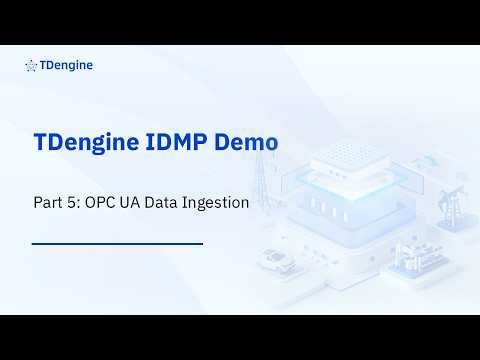 TDengine

TDengine IDMP Demo

Part 5: OPC UA Data Ingestion